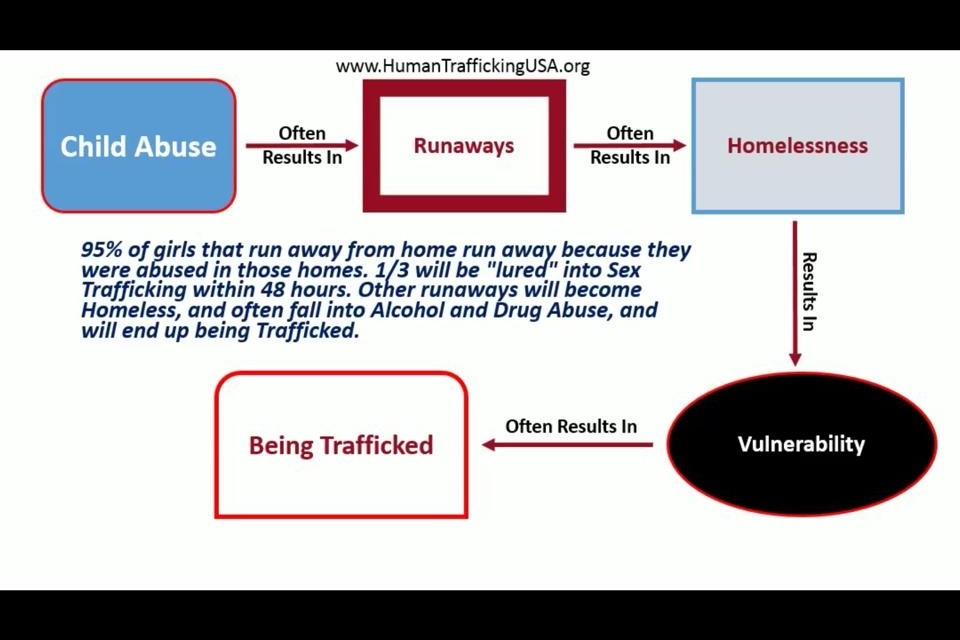 www.HumanTraffickingUSA.org

Child Abuse

Often Results In

Runaways

Often Results In

Homelessness

95% of girls that run away from home run away because they were abused in those homes. 1/3 will be "lured" into Sex Trafficking within 48 hours. Other runaways will become Homeless, and often fall into Alcohol and Drug Abuse, and will end up being Trafficked.

Results In

Vulnerability

Often Results In

Being Trafficked